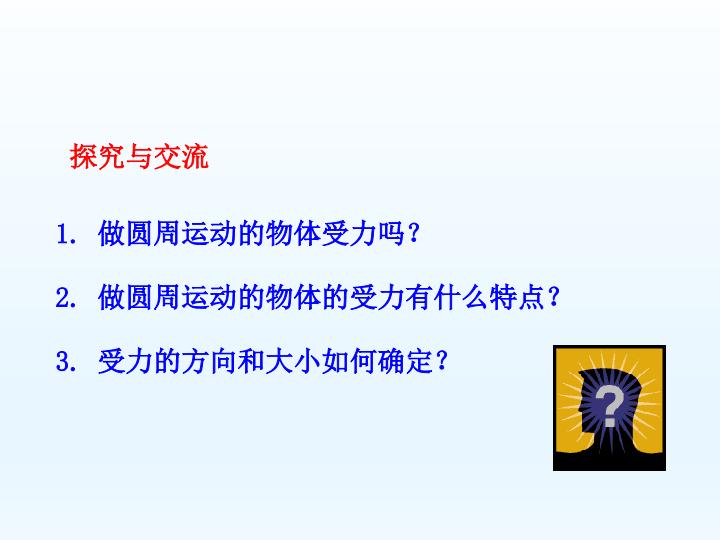 探究与交流

1. 做圆周运动的物体受力吗？

2. 做圆周运动的物体的受力有什么特点？

3. 受力的方向和大小如何确定？

?